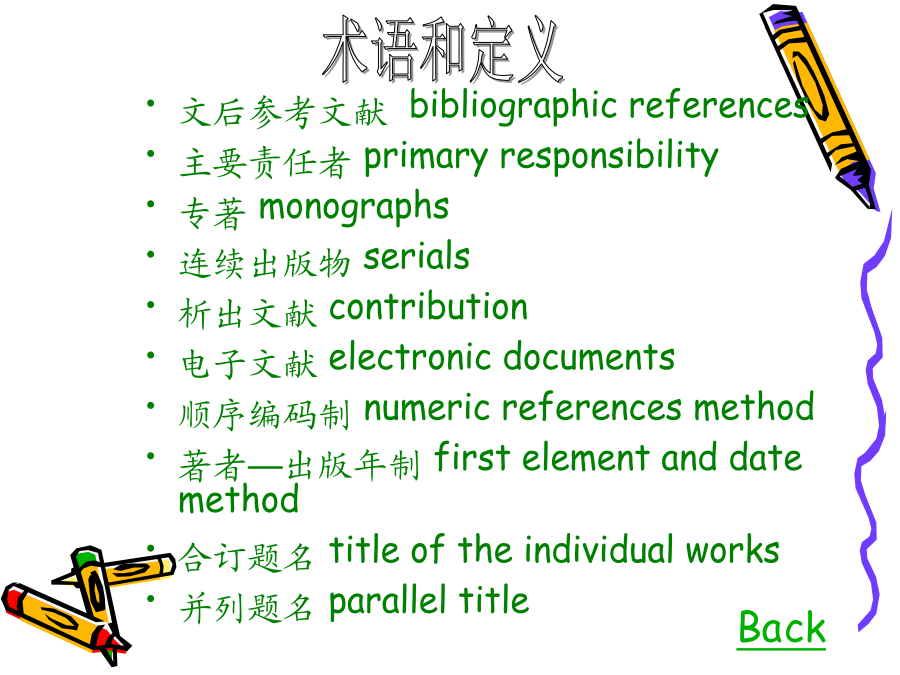 术语和定义

• 文后参考文献 bibliographic references
• 主要责任者 primary responsibility
• 专著 monographs
• 连续出版物 serials
• 析出文献 contribution
• 电子文献 electronic documents
• 顺序编码制 numeric references method
• 著者—出版年制 first element and date method
• 合订题名 title of the individual works
• 并列题名 parallel title

Back